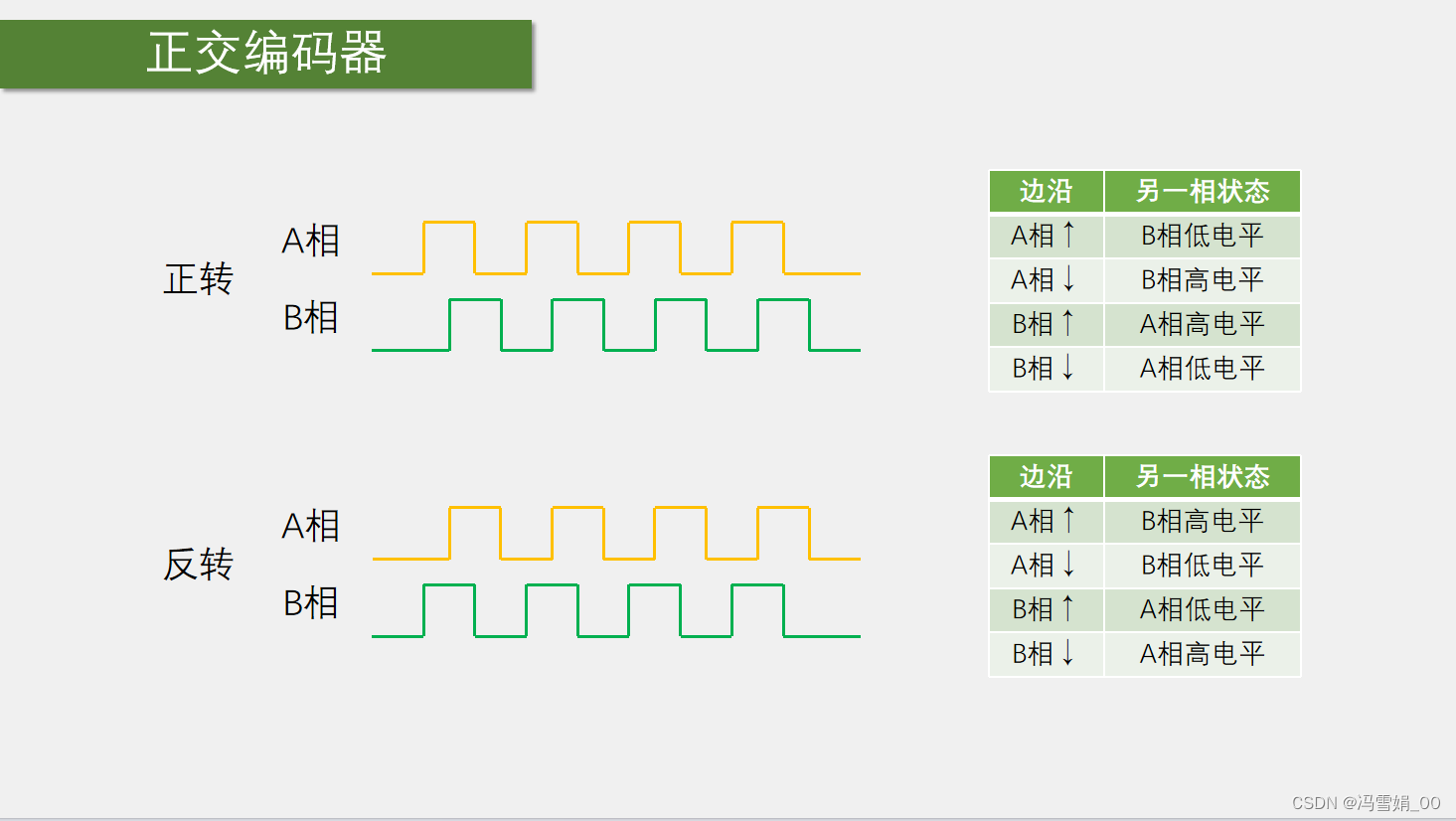 正交编码器

正转
A相
B相

| 边沿 | 另一相状态 |
|---|---|
| A相↑ | B相低电平 |
| A相↓ | B相高电平 |
| B相↑ | A相高电平 |
| B相↓ | A相低电平 |

反转
A相
B相

| 边沿 | 另一相状态 |
|---|---|
| A相↑ | B相高电平 |
| A相↓ | B相低电平 |
| B相↑ | A相低电平 |
| B相↓ | A相高电平 |

CSDN @冯雪娟_00